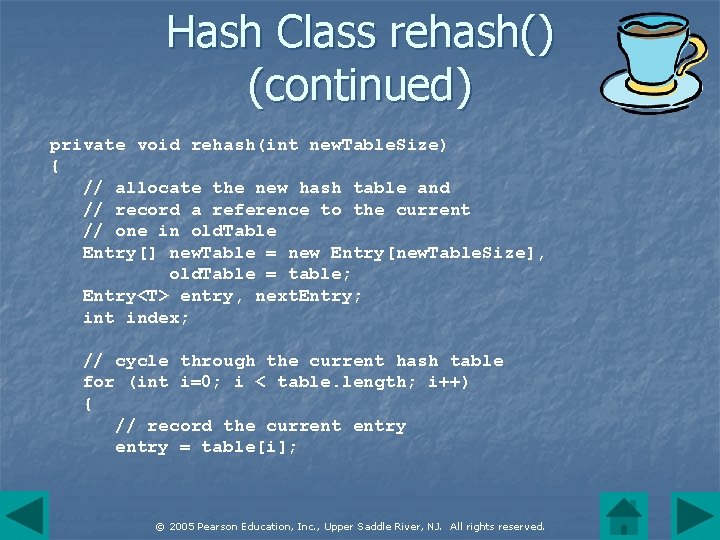 Hash Class rehash() (continued)

private void rehash(int newTableSize)
{
    // allocate the new hash table and
    // record a reference to the current
    // one in oldTable
    Entry[] newTable = new Entry[newTableSize],
            oldTable = table;
    Entry<T> entry, nextEntry;
    int index;

    // cycle through the current hash table
    for (int i=0; i < table.length; i++)
    {
       // record the current entry
       entry = table[i];

© 2005 Pearson Education, Inc., Upper Saddle River, NJ. All rights reserved.